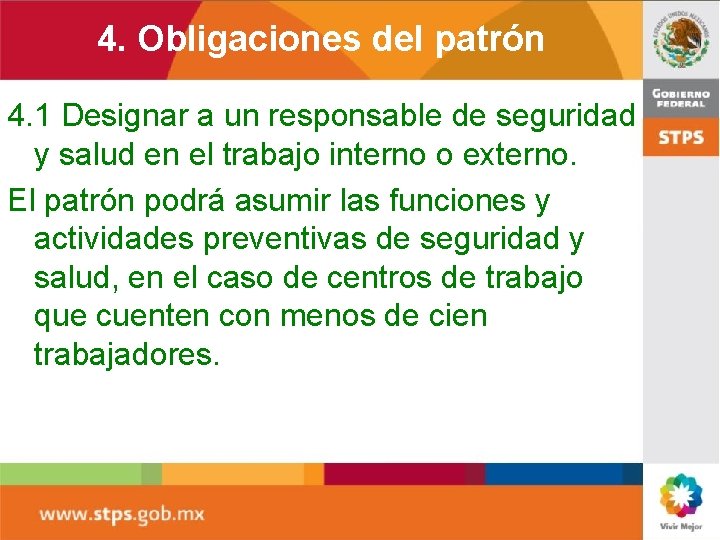 4. Obligaciones del patrón

ESTADOS UNIDOS MEXICANOS

GOBIERNO FEDERAL

STPS

4.1 Designar a un responsable de seguridad y salud en el trabajo interno o externo.

El patrón podrá asumir las funciones y actividades preventivas de seguridad y salud, en el caso de centros de trabajo que cuenten con menos de cien trabajadores.

www.stps.gob.mx

Vivir Mejor